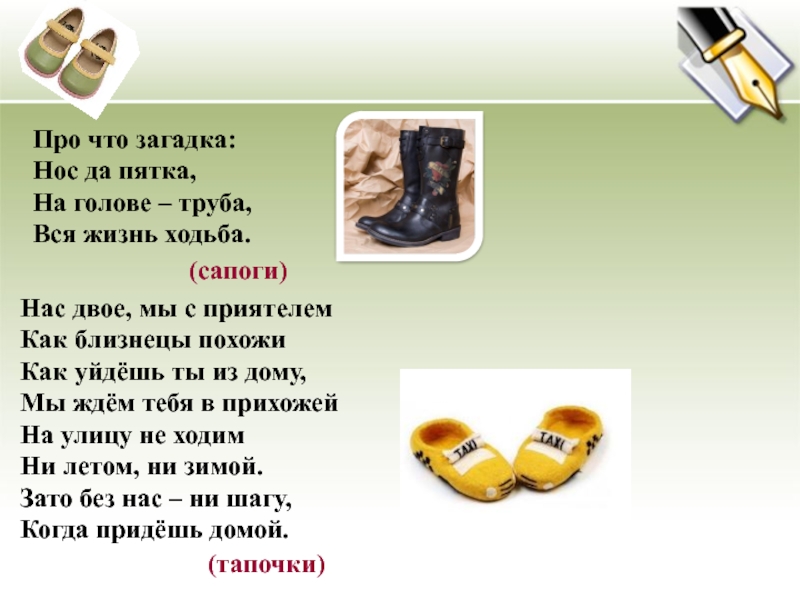 Про что загадка:
Нос да пятка,
На голове – труба,
Вся жизнь ходьба.

(сапоги)

Нас двое, мы с приятелем
Как близнецы похожи
Как уйдёшь ты из дому,
Мы ждём тебя в прихожей
На улицу не ходим
Ни летом, ни зимой.
Зато без нас – ни шагу,
Когда придёшь домой.

(тапочки)

TAXI TAXI